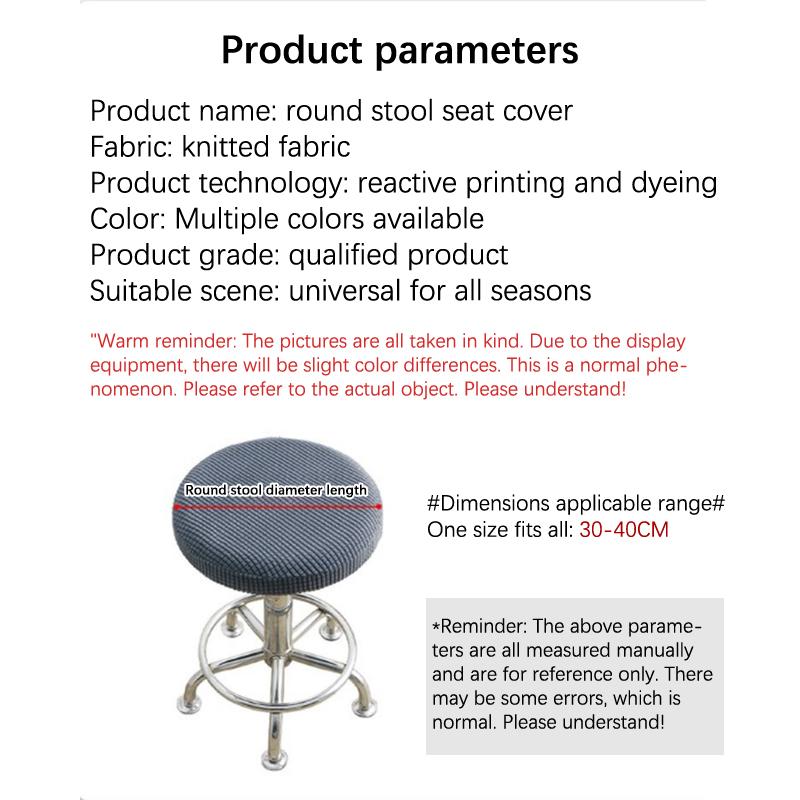 Product parameters

Product name: round stool seat cover
Fabric: knitted fabric
Product technology: reactive printing and dyeing
Color: Multiple colors available
Product grade: qualified product
Suitable scene: universal for all seasons

"Warm reminder: The pictures are all taken in kind. Due to the display equipment, there will be slight color differences. This is a normal phenomenon. Please refer to the actual object. Please understand!

Round stool diameter length

#Dimensions applicable range#
One size fits all: 30-40CM

*Reminder: The above parameters are all measured manually and are for reference only. There may be some errors, which is normal. Please understand!